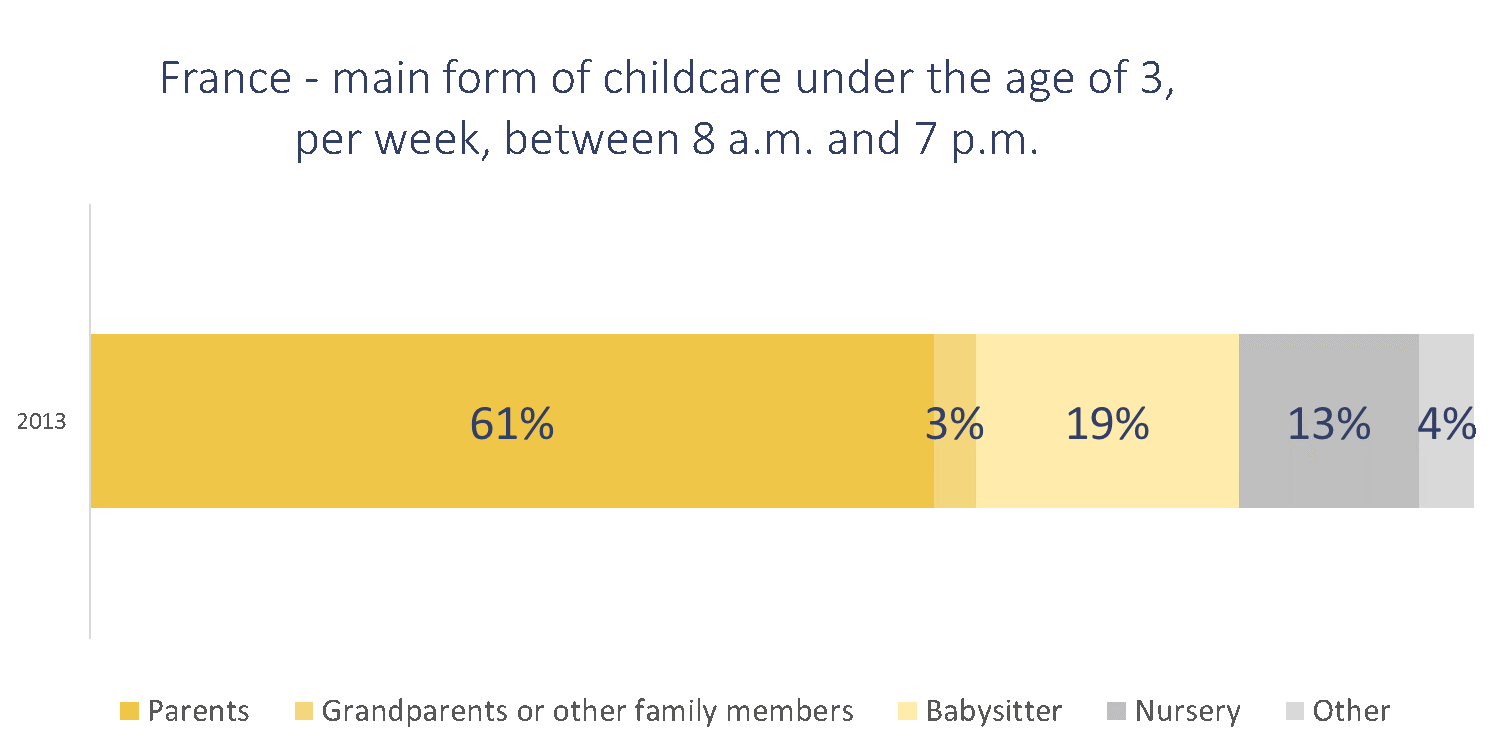 France - main form of childcare under the age of 3, per week, between 8 a.m. and 7 p.m.

2013

61%

3%

19%

13%

4%

Parents Grandparents or other family members Babysitter Nursery Other